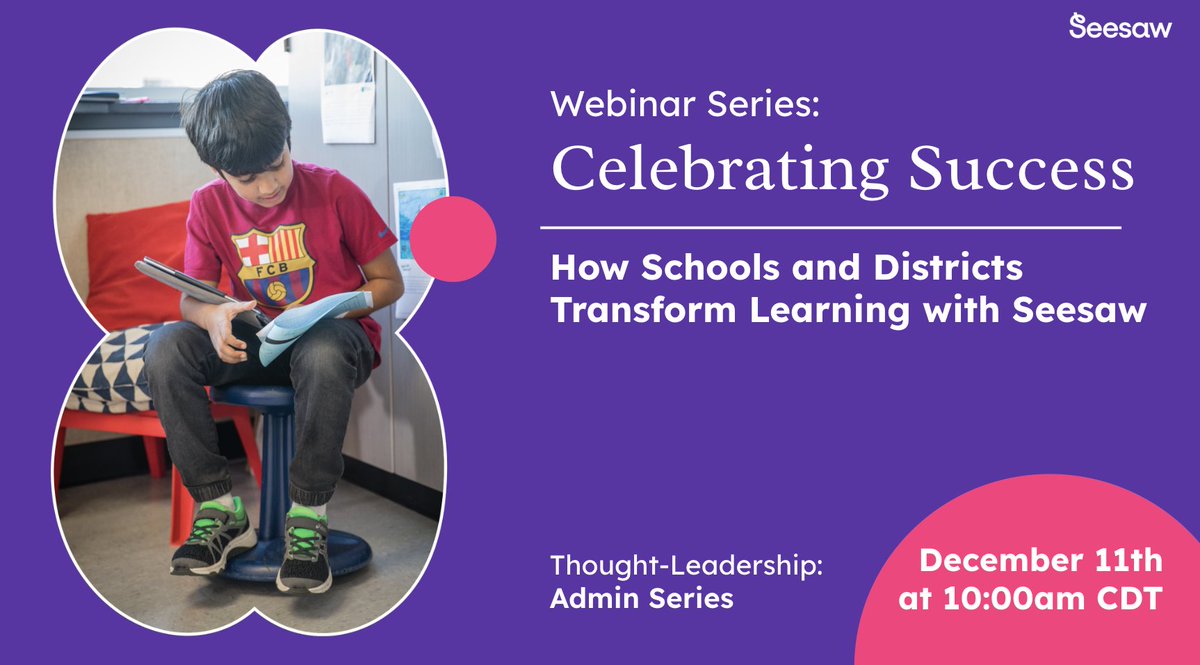 Seesaw

Webinar Series:
Celebrating Success

How Schools and Districts Transform Learning with Seesaw

FCB

Thought-Leadership:
Admin Series

December 11th at 10:00am CDT